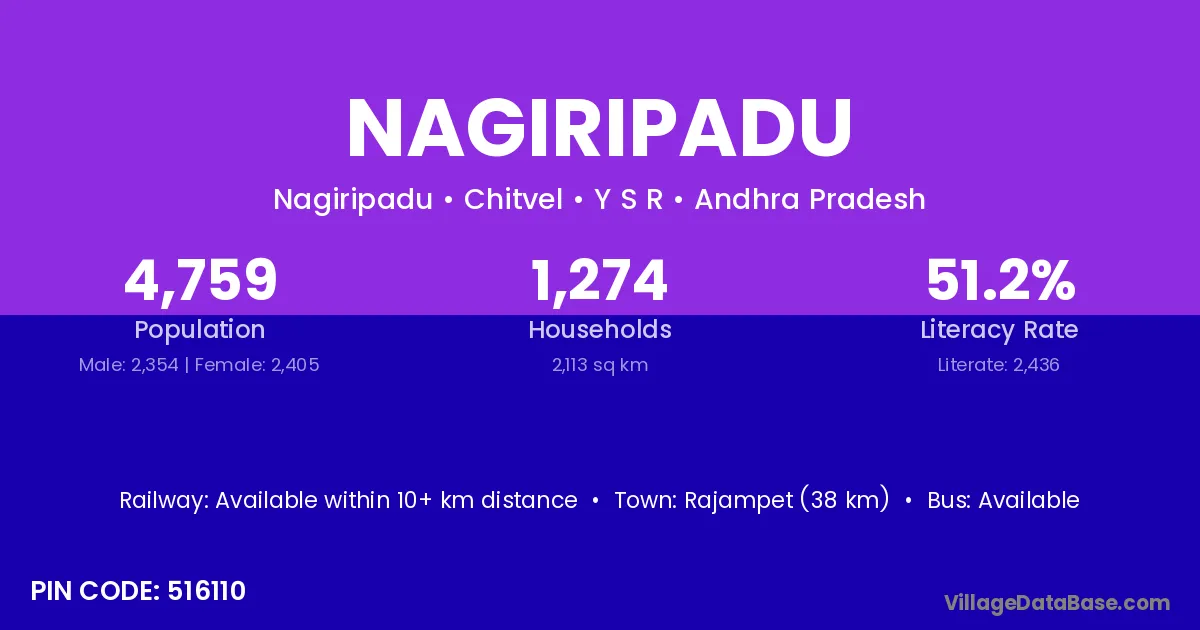 NAGIRIPADU

Nagiripadu • Chitvel • Y S R • Andhra Pradesh

4,759
Population
Male: 2,354 | Female: 2,405

1,274
Households
2,113 sq km

51.2%
Literacy Rate
Literate: 2,436

Railway: Available within 10+ km distance • Town: Rajampet (38 km) • Bus: Available

PIN CODE: 516110

VillageDataBase.com